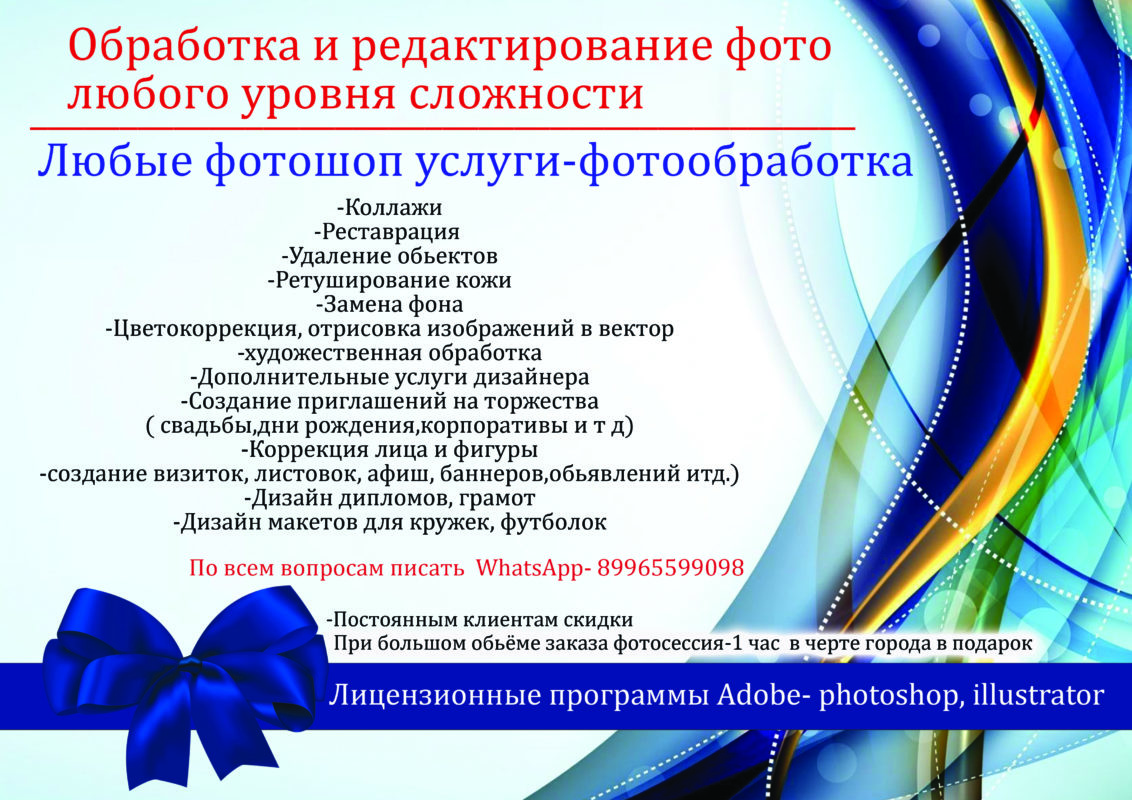 Обработка и редактирование фото любого уровня сложности

Любые фотошоп услуги-фотообработка

-Коллажи
-Реставрация
-Удаление обьектов
-Ретуширование кожи
-Замена фона
-Цветокоррекция, отрисовка изображений в вектор
-художественная обработка
-Дополнительные услуги дизайнера
-Создание приглашений на торжества
( свадьбы,дни рождения,корпоративы и т д)
-Коррекция лица и фигуры
-создание визиток, листовок, афиш, баннеров,обьявлений итд.)
-Дизайн дипломов, грамот
-Дизайн макетов для кружек, футболок

По всем вопросам писать WhatsApp- 89965599098

-Постоянным клиентам скидки
При большом обьёме заказа фотосессия-1 час в черте города в подарок

Лицензионные программы Adobe- photoshop, illustrator